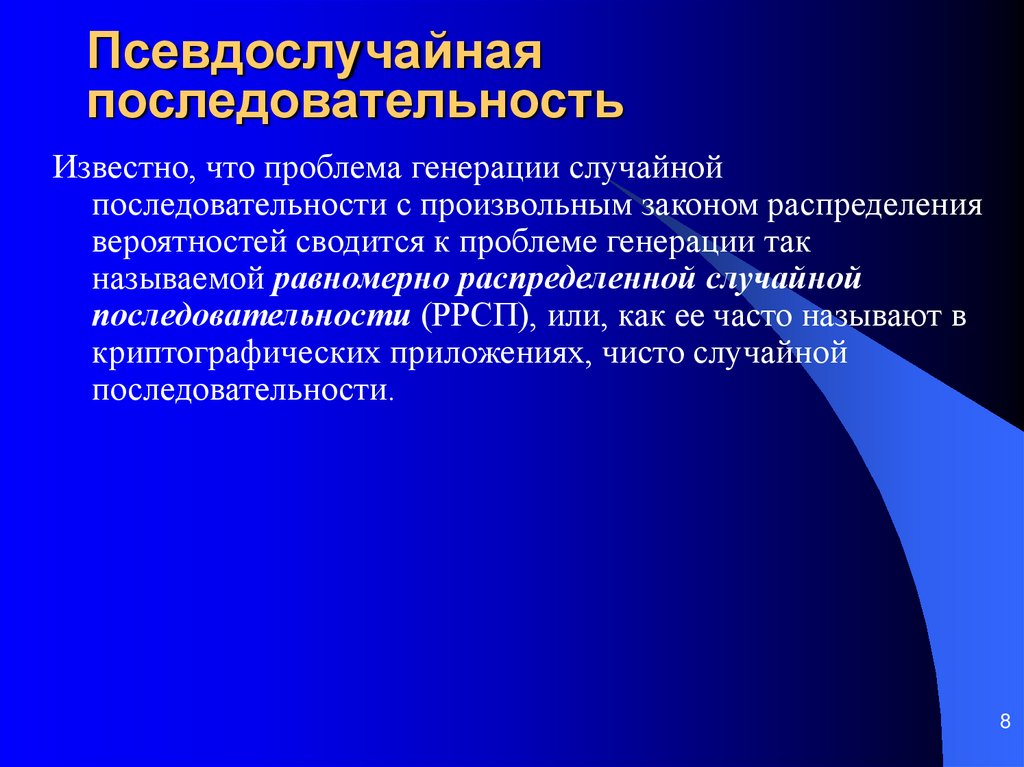 Псевдослучайная последовательность

Известно, что проблема генерации случайной последовательности с произвольным законом распределения вероятностей сводится к проблеме генерации так называемой равномерно распределенной случайной последовательности (РРСП), или, как ее часто называют в криптографических приложениях, чисто случайной последовательности.

8